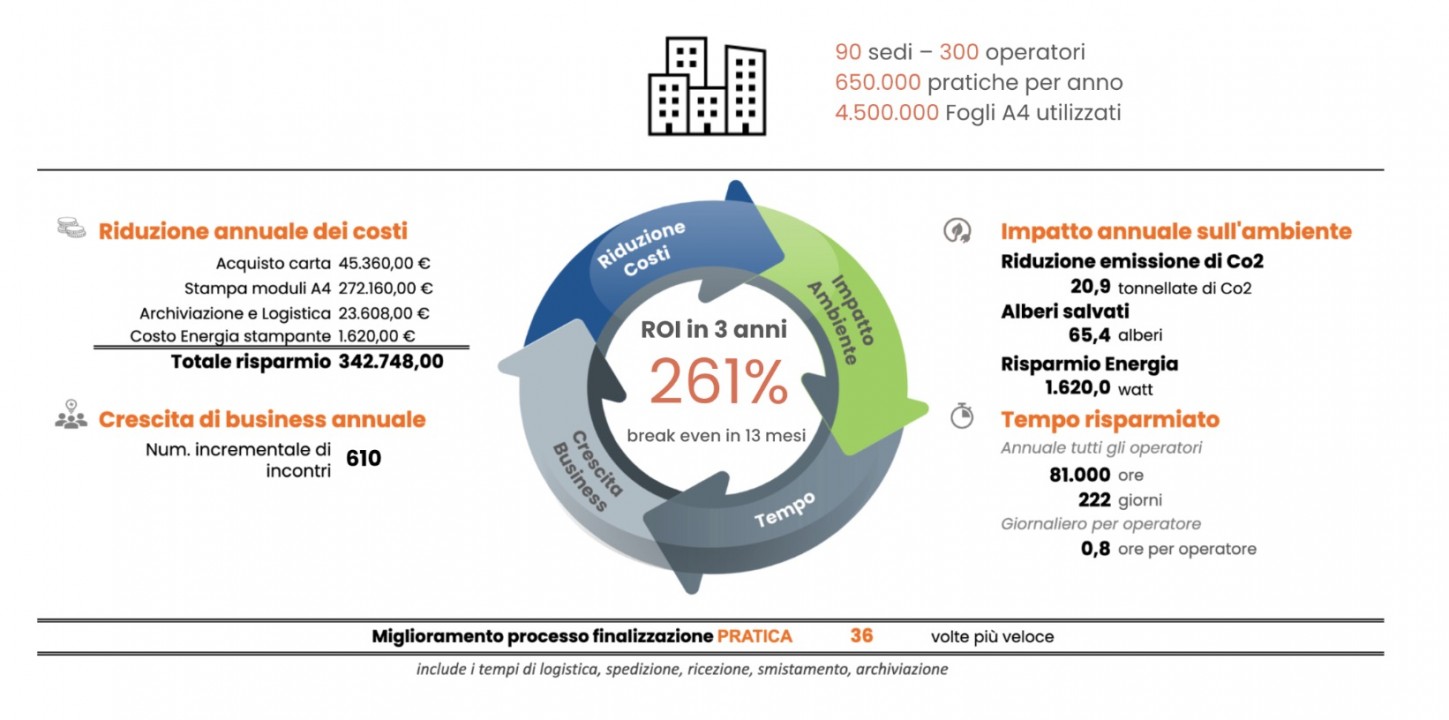 90 sedi – 300 operatori
650.000 pratiche per anno
4.500.000 Fogli A4 utilizzati

Riduzione annuale dei costi

| | |
|---|---|
| Acquisto carta | 45.360,00 € |
| Stampa moduli A4 | 272.160,00 € |
| Archiviazione e Logistica | 23.608,00 € |
| Costo Energia stampante | 1.620,00 € |
| Totale risparmio | 342.748,00 |

Crescita di business annuale
Num. incrementale di incontri 610

Riduzione Costi
Impatto Ambiente
Tempo
Crescita Business

ROI in 3 anni
261%
break even in 13 mesi

Impatto annuale sull'ambiente
Riduzione emissione di Co2
20,9 tonnellate di Co2
Alberi salvati
65,4 alberi
Risparmio Energia
1.620,0 watt

Tempo risparmiato
Annuale tutti gli operatori
81.000 ore
222 giorni
Giornaliero per operatore
0,8 ore per operatore

Miglioramento processo finalizzazione PRATICA 36 volte più veloce
include i tempi di logistica, spedizione, ricezione, smistamento, archiviazione